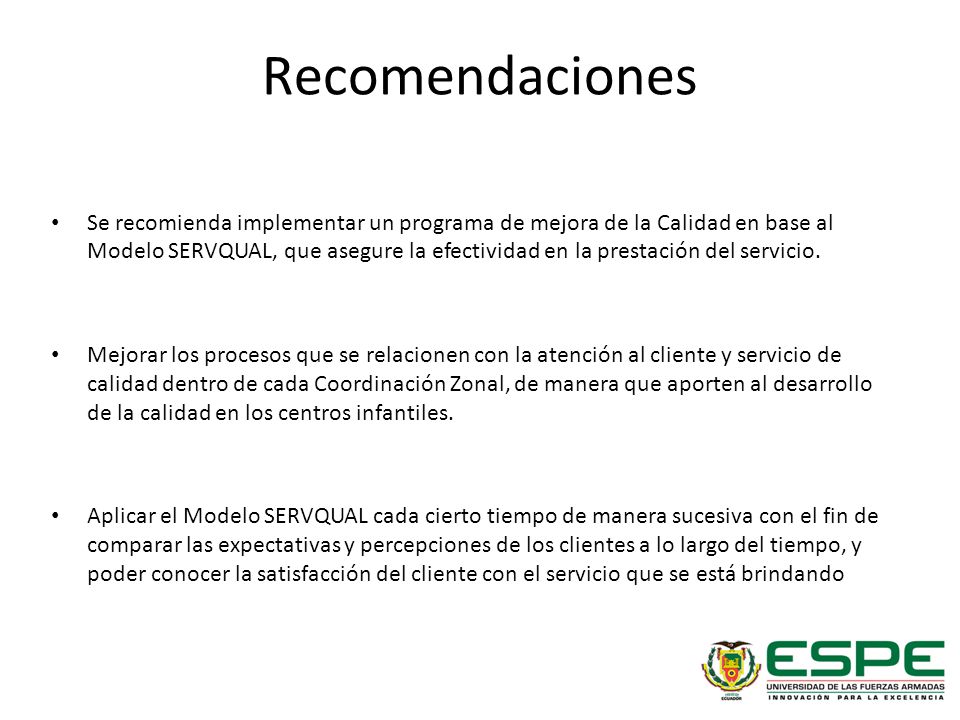 Recomendaciones

• Se recomienda implementar un programa de mejora de la Calidad en base al Modelo SERVQUAL, que asegure la efectividad en la prestación del servicio.

• Mejorar los procesos que se relacionen con la atención al cliente y servicio de calidad dentro de cada Coordinación Zonal, de manera que aporten al desarrollo de la calidad en los centros infantiles.

• Aplicar el Modelo SERVQUAL cada cierto tiempo de manera sucesiva con el fin de comparar las expectativas y percepciones de los clientes a lo largo del tiempo, y poder conocer la satisfacción del cliente con el servicio que se está brindando

ECUADOR
ESPE
UNIVERSIDAD DE LAS FUERZAS ARMADAS
INNOVACIÓN PARA LA EXCELENCIA